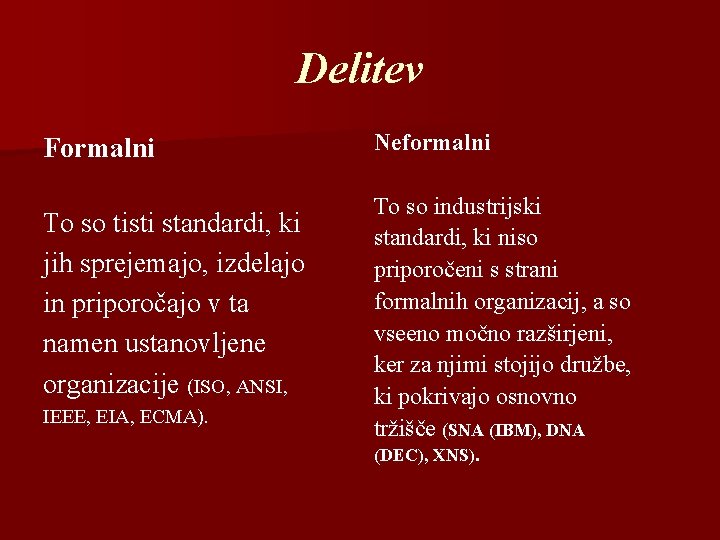 Delitev

Formalni

To so tisti standardi, ki jih sprejemajo, izdelajo in priporočajo v ta namen ustanovljene organizacije (ISO, ANSI, IEEE, EIA, ECMA).

Neformalni

To so industrijski standardi, ki niso priporočeni s strani formalnih organizacij, a so vseeno močno razširjeni, ker za njimi stojijo družbe, ki pokrivajo osnovno tržišče (SNA (IBM), DNA (DEC), XNS).